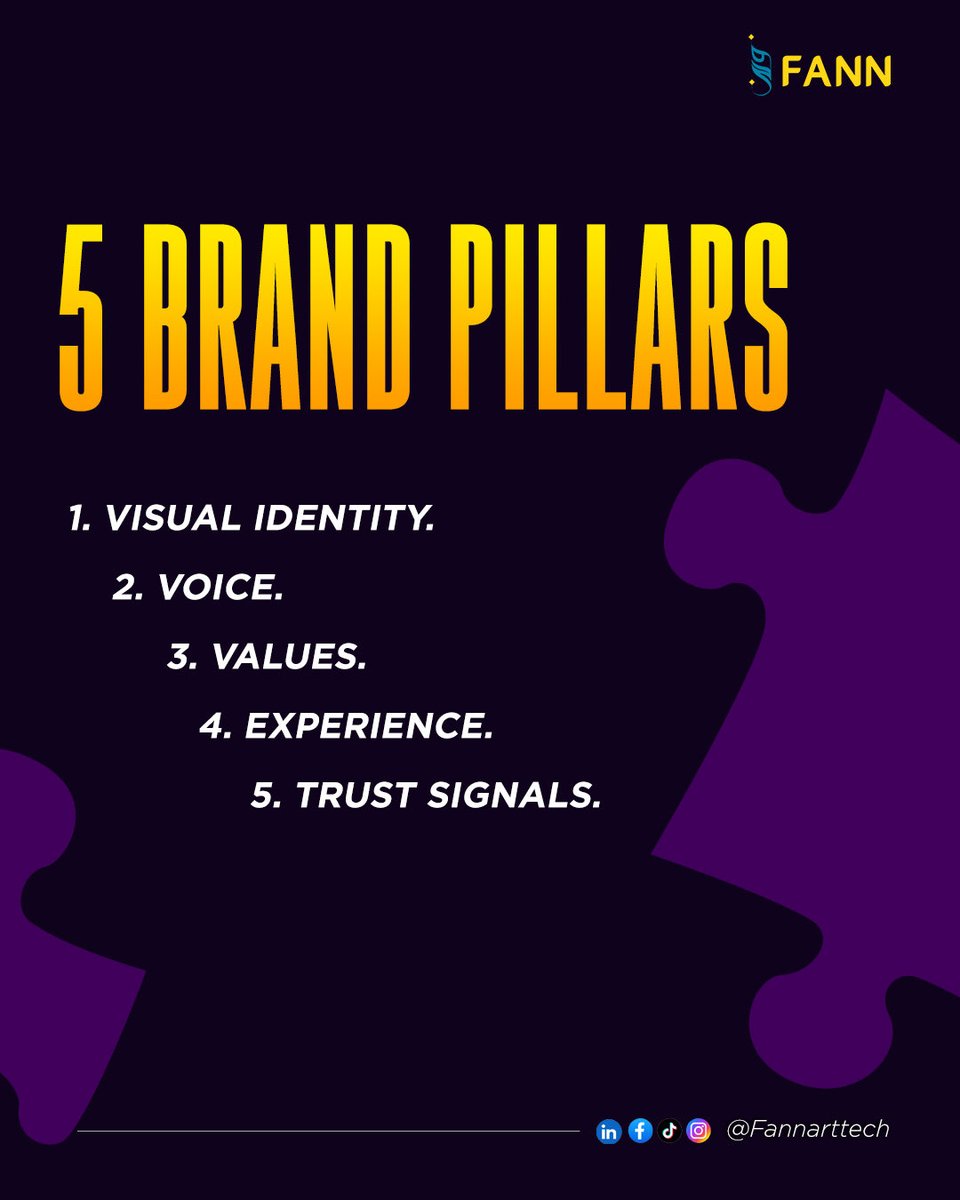 FANN

5 BRAND PILLARS

1. VISUAL IDENTITY.
2. VOICE.
3. VALUES.
4. EXPERIENCE.
5. TRUST SIGNALS.

@Fannarttech